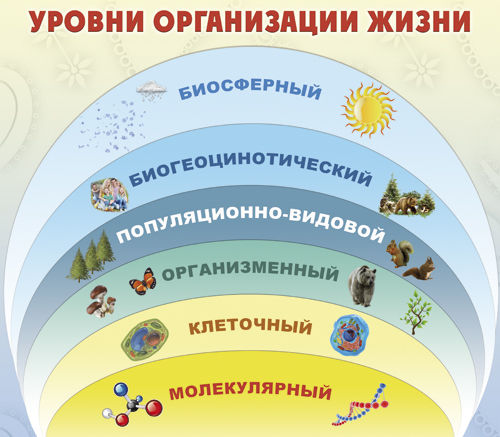 УРОВНИ ОРГАНИЗАЦИИ ЖИЗНИ

БИОСФЕРНЫЙ

БИОГЕОЦИНОТИЧЕСКИЙ

ПОПУЛЯЦИОННО-ВИДОВОЙ

ОРГАНИЗМЕННЫЙ

КЛЕТОЧНЫЙ

МОЛЕКУЛЯРНЫЙ